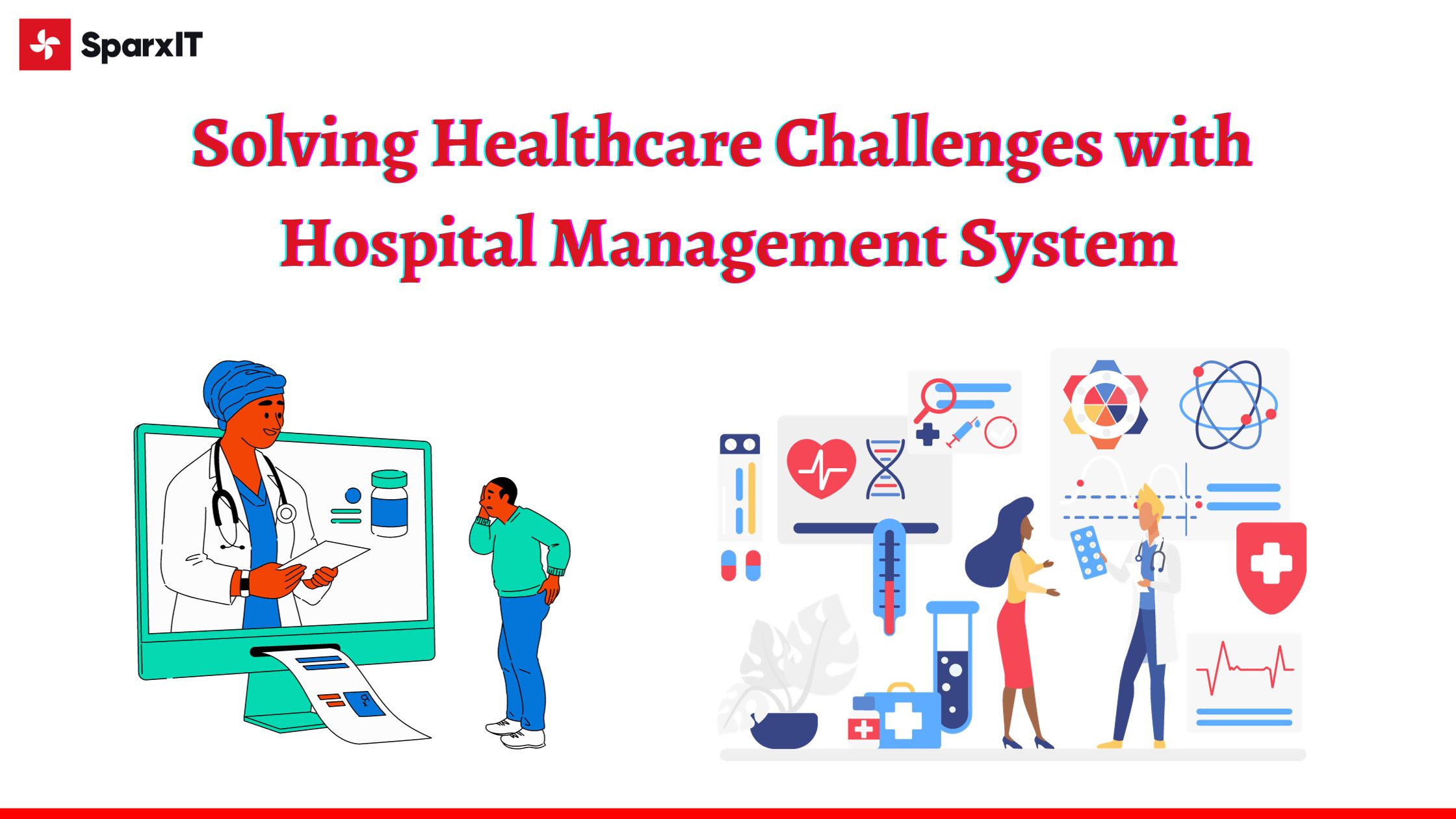 SparxIT

Solving Healthcare Challenges with Hospital Management System